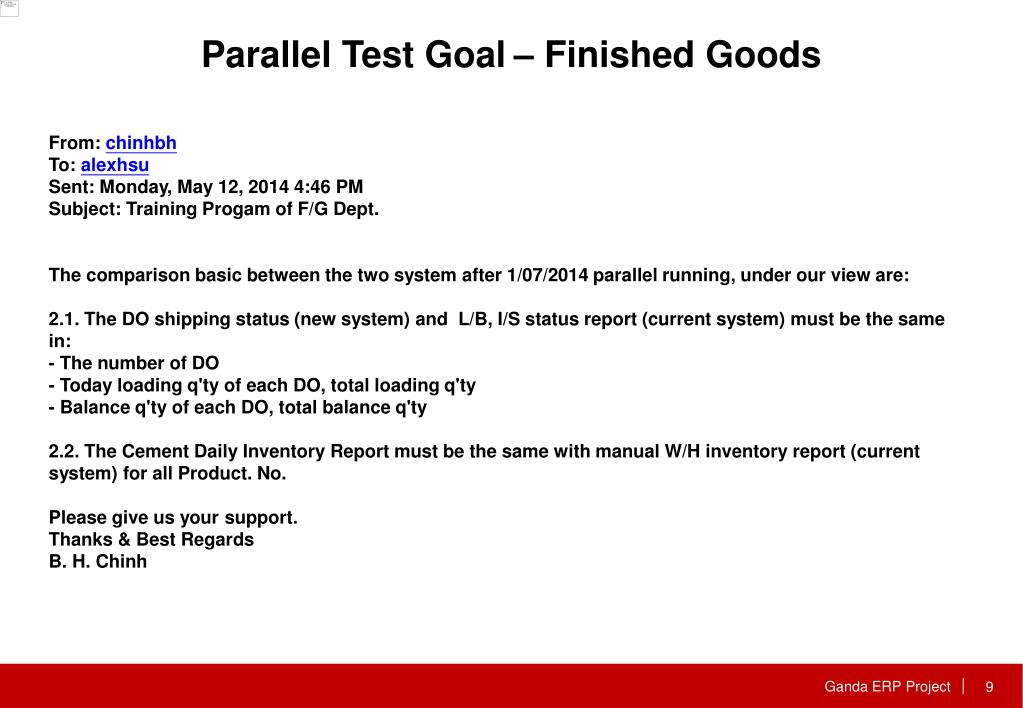 Parallel Test Goal – Finished Goods

From: chinhbh
To: alexhsu
Sent: Monday, May 12, 2014 4:46 PM
Subject: Training Progam of F/G Dept.

The comparison basic between the two system after 1/07/2014 parallel running, under our view are:

2.1. The DO shipping status (new system) and L/B, I/S status report (current system) must be the same in:
- The number of DO
- Today loading q'ty of each DO, total loading q'ty
- Balance q'ty of each DO, total balance q'ty

2.2. The Cement Daily Inventory Report must be the same with manual W/H inventory report (current system) for all Product. No.

Please give us your support.
Thanks & Best Regards
B. H. Chinh

Ganda ERP Project | 9